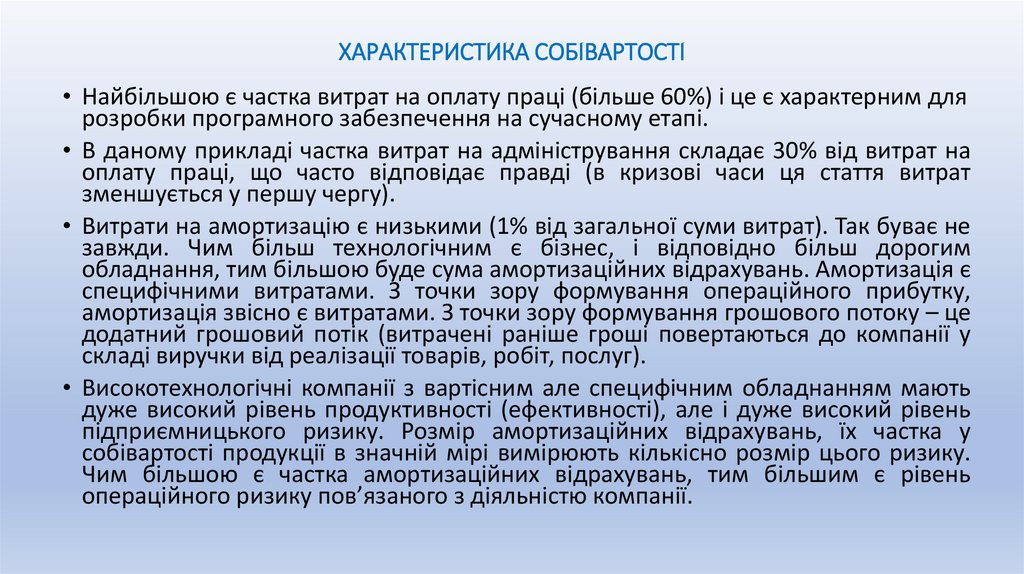 ХАРАКТЕРИСТИКА СОБІВАРТОСТІ

• Найбільшою є частка витрат на оплату праці (більше 60%) і це є характерним для розробки програмного забезпечення на сучасному етапі.

• В даному прикладі частка витрат на адміністрування складає 30% від витрат на оплату праці, що часто відповідає правді (в кризові часи ця стаття витрат зменшується у першу чергу).

• Витрати на амортизацію є низькими (1% від загальної суми витрат). Так буває не завжди. Чим більш технологічним є бізнес, і відповідно більш дорогим обладнання, тим більшою буде сума амортизаційних відрахувань. Амортизація є специфічними витратами. З точки зору формування операційного прибутку, амортизація звісно є витратами. З точки зору формування грошового потоку – це додатний грошовий потік (витрачені раніше гроші повертаються до компанії у складі виручки від реалізації товарів, робіт, послуг).

• Високотехнологічні компанії з вартісним але специфічним обладнанням мають дуже високий рівень продуктивності (ефективності), але і дуже високий рівень підприємницького ризику. Розмір амортизаційних відрахувань, їх частка у собівартості продукції в значній мірі вимірюють кількісно розмір цього ризику. Чим більшою є частка амортизаційних відрахувань, тим більшим є рівень операційного ризику пов'язаного з діяльністю компанії.